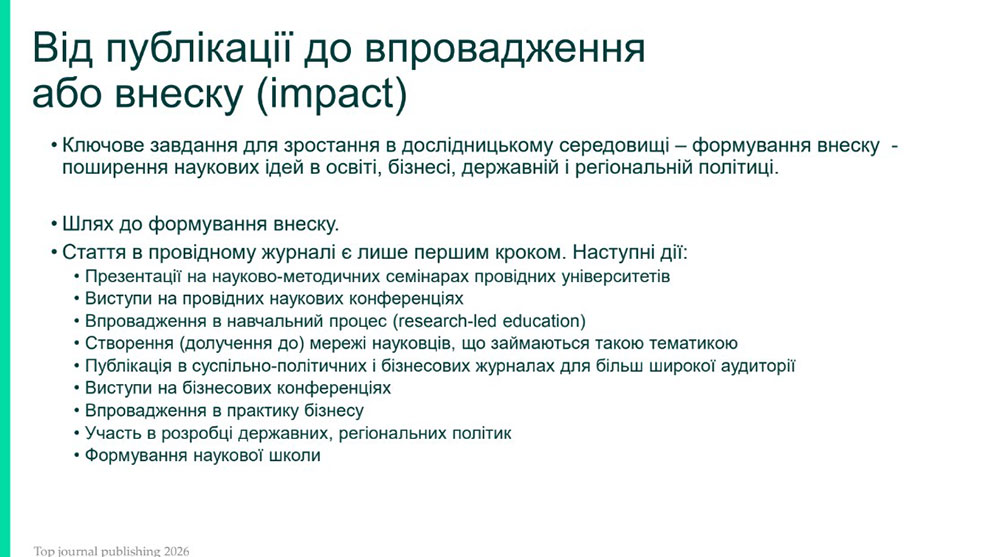 Від публікації до впровадження або внеску (impact)

• Ключове завдання для зростання в дослідницькому середовищі – формування внеску - поширення наукових ідей в освіті, бізнесі, державній і регіональній політиці.

• Шлях до формування внеску.
• Стаття в провідному журналі є лише першим кроком. Наступні дії:
  • Презентації на науково-методичних семінарах провідних університетів
  • Виступи на провідних наукових конференціях
  • Впровадження в навчальний процес (research-led education)
  • Створення (долучення до) мережі науковців, що займаються такою тематикою
  • Публікація в суспільно-політичних і бізнесових журналах для більш широкої аудиторії
  • Виступи на бізнесових конференціях
  • Впровадження в практику бізнесу
  • Участь в розробці державних, регіональних політик
  • Формування наукової школи

Top journal publishing 2026